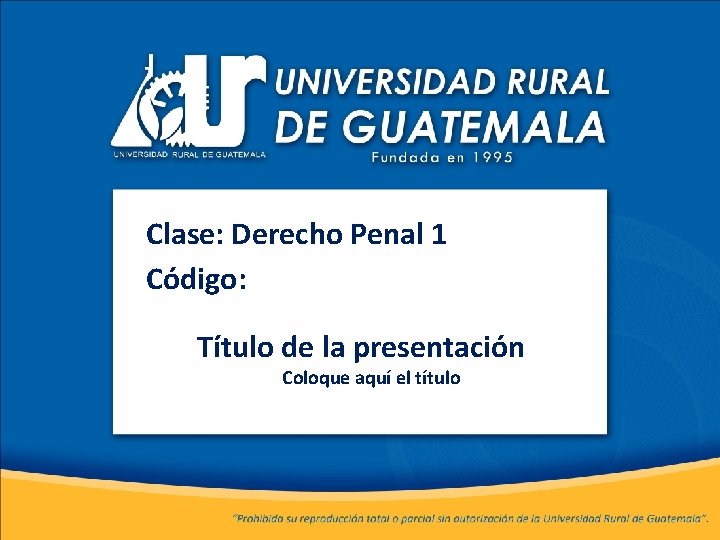 UNIVERSIDAD RURAL DE GUATEMALA

UNIVERSIDAD RURAL DE GUATEMALA
Fundada en 1995

Clase: Derecho Penal 1

Código:

Título de la presentación
Coloque aquí el título

"Prohibida su reproducción total o parcial sin autorización de la Universidad Rural de Guatemala".